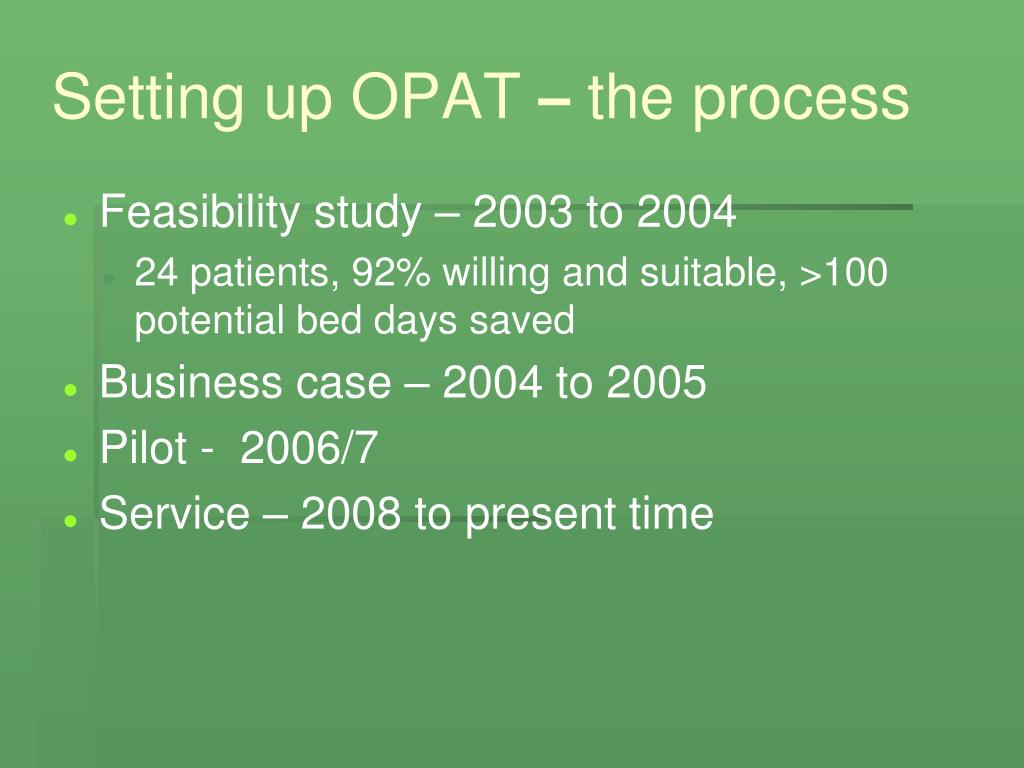 Setting up OPAT – the process

- Feasibility study – 2003 to 2004
  - 24 patients, 92% willing and suitable, >100 potential bed days saved
- Business case – 2004 to 2005
- Pilot -  2006/7
- Service – 2008 to present time